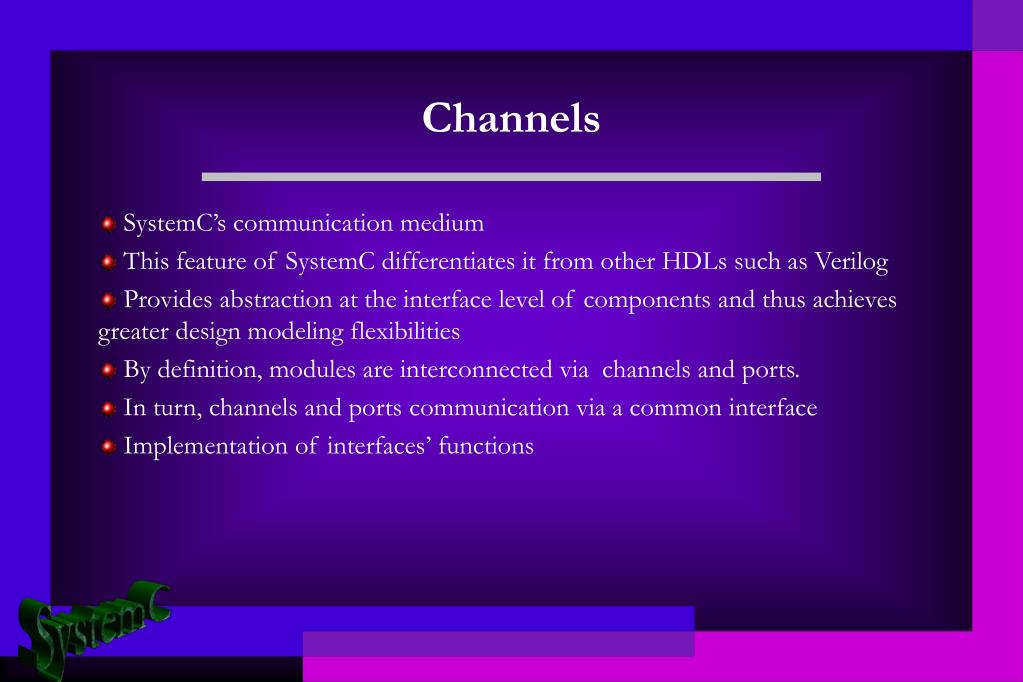 Channels

SystemC's communication medium

This feature of SystemC differentiates it from other HDLs such as Verilog

Provides abstraction at the interface level of components and thus achieves greater design modeling flexibilities

By definition, modules are interconnected via channels and ports.

In turn, channels and ports communication via a common interface

Implementation of interfaces' functions

SystemC